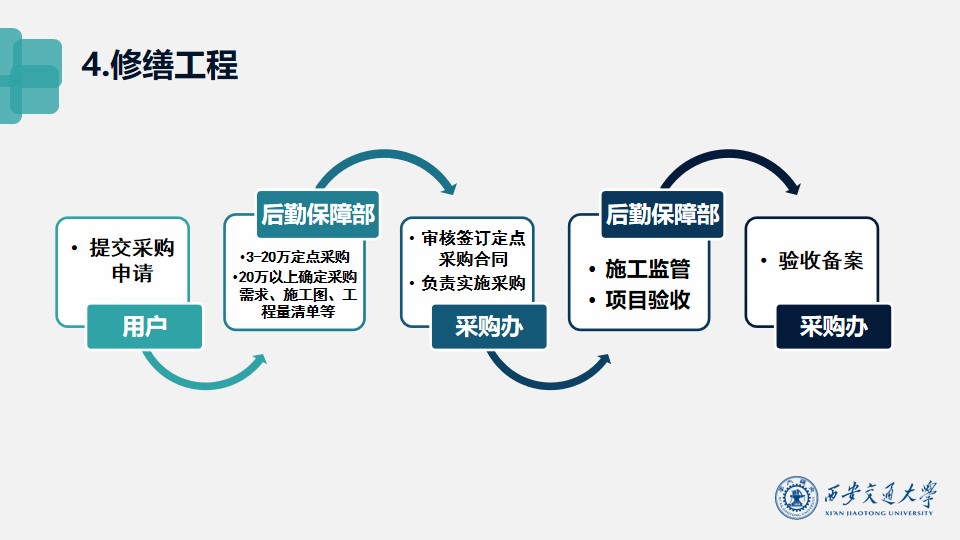 4.修缮工程

• 提交采购申请

用户

后勤保障部

•3-20万定点采购
•20万以上确定采购需求、施工图、工程量清单等

• 审核签订定点采购合同
• 负责实施采购

采购办

后勤保障部

• 施工监管
• 项目验收

• 验收备案

采购办

西安交通大学
XI'AN JIAOTONG UNIVERSITY